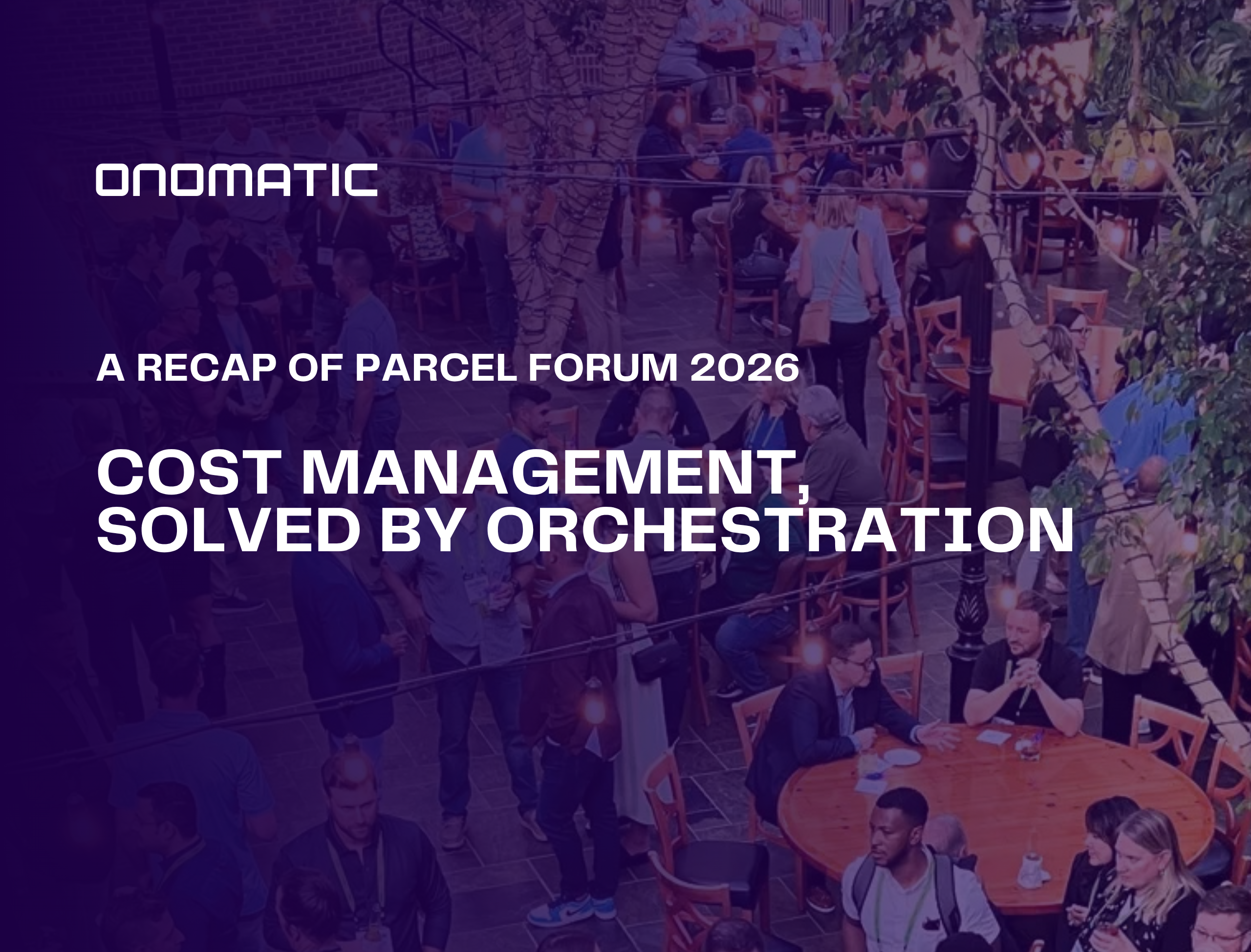 ONOMATIC

A RECAP OF PARCEL FORUM 2026

COST MANAGEMENT, SOLVED BY ORCHESTRATION